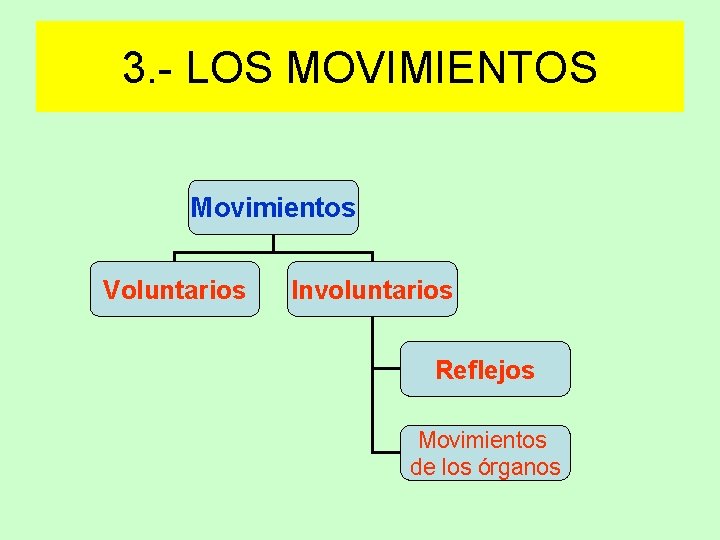 3.- LOS MOVIMIENTOS

Movimientos

Voluntarios

Involuntarios

Reflejos

Movimientos de los órganos